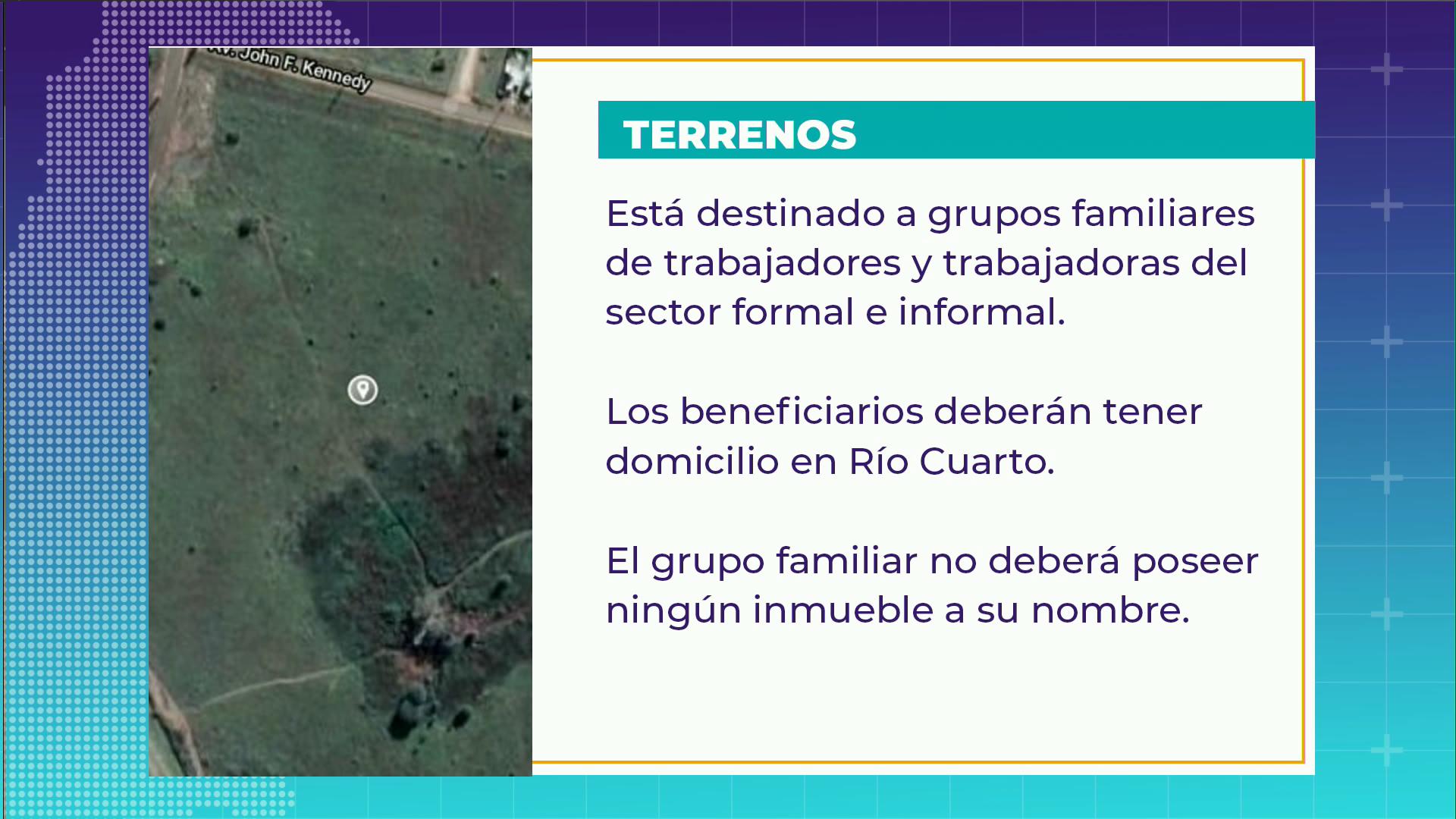 Av. John F. Kennedy

TERRENOS

Está destinado a grupos familiares de trabajadores y trabajadoras del sector formal e informal.

Los beneficiarios deberán tener domicilio en Río Cuarto.

El grupo familiar no deberá poseer ningún inmueble a su nombre.